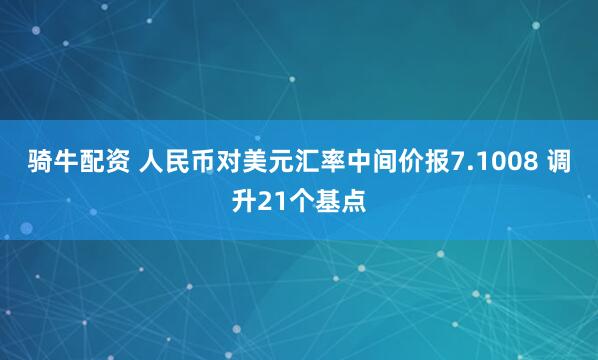 骑牛配资 人民币对美元汇率中间价报7.1008 调升21个基点